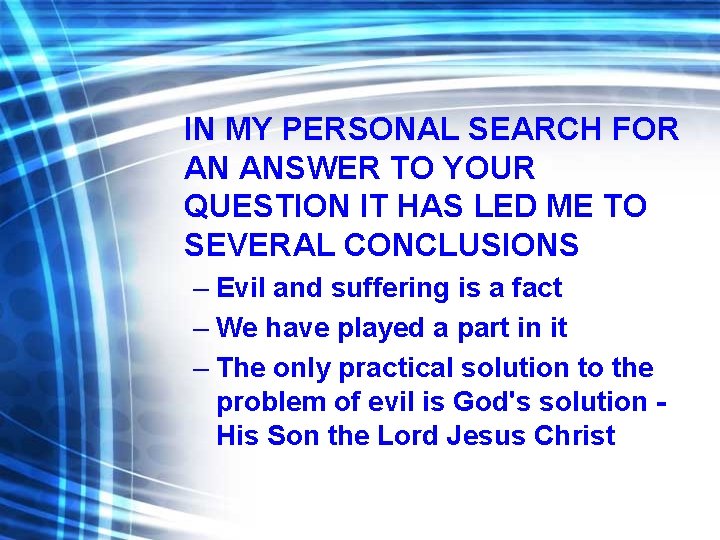 IN MY PERSONAL SEARCH FOR AN ANSWER TO YOUR QUESTION IT HAS LED ME TO SEVERAL CONCLUSIONS

– Evil and suffering is a fact
– We have played a part in it
– The only practical solution to the problem of evil is God's solution - His Son the Lord Jesus Christ